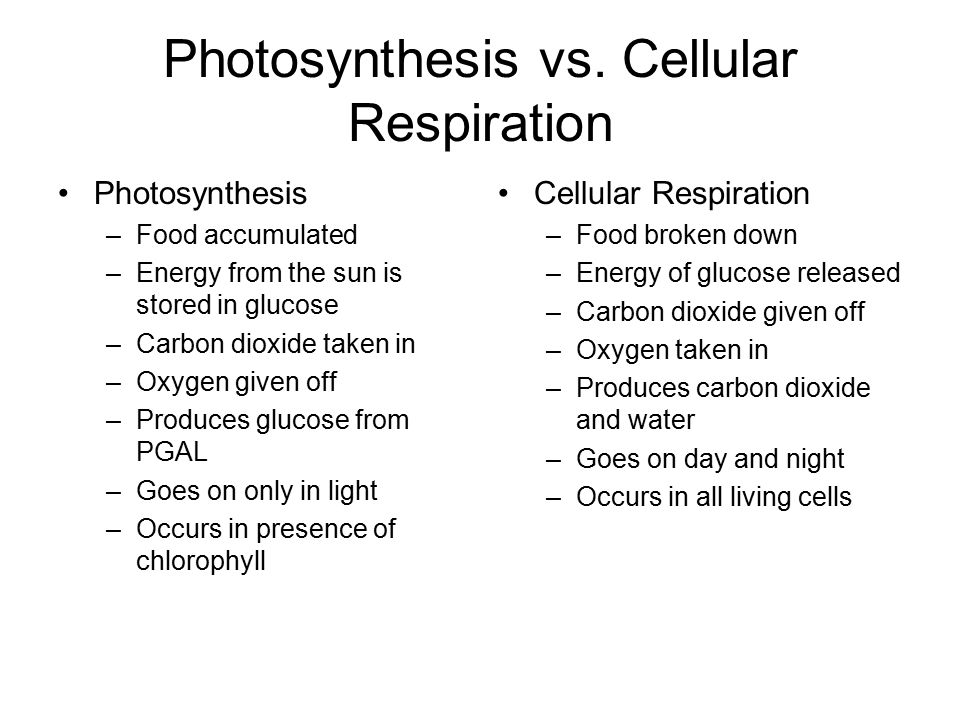 Photosynthesis vs. Cellular Respiration

• Photosynthesis
– Food accumulated
– Energy from the sun is stored in glucose
– Carbon dioxide taken in
– Oxygen given off
– Produces glucose from PGAL
– Goes on only in light
– Occurs in presence of chlorophyll

• Cellular Respiration
– Food broken down
– Energy of glucose released
– Carbon dioxide given off
– Oxygen taken in
– Produces carbon dioxide and water
– Goes on day and night
– Occurs in all living cells